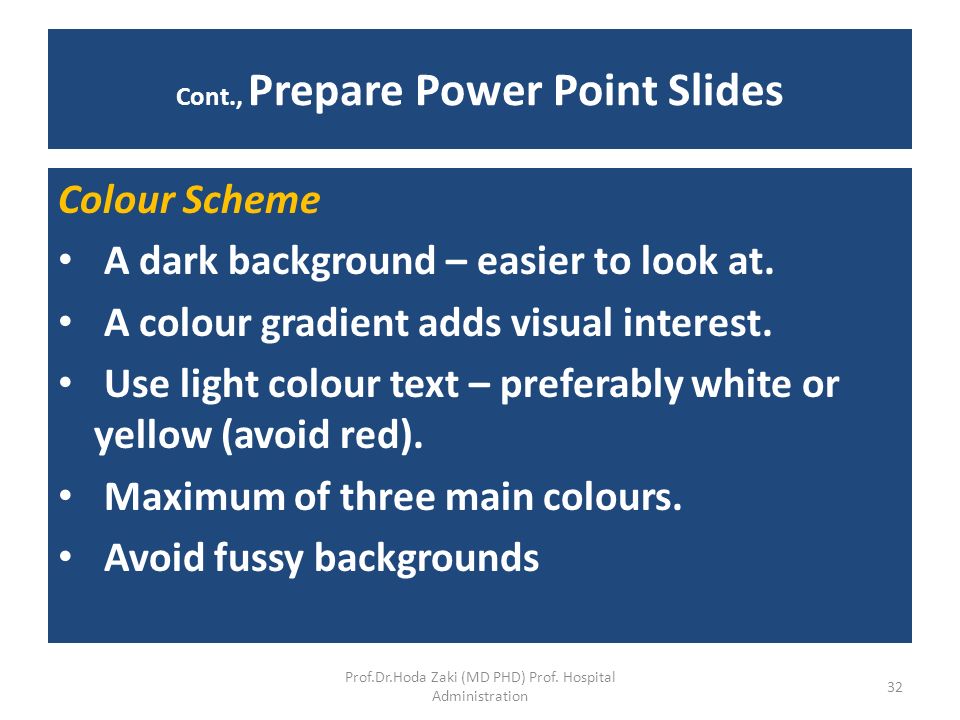 Cont., Prepare Power Point Slides

Colour Scheme

• A dark background – easier to look at.
• A colour gradient adds visual interest.
• Use light colour text – preferably white or yellow (avoid red).
• Maximum of three main colours.
• Avoid fussy backgrounds

Prof.Dr.Hoda Zaki (MD PHD) Prof. Hospital Administration

32